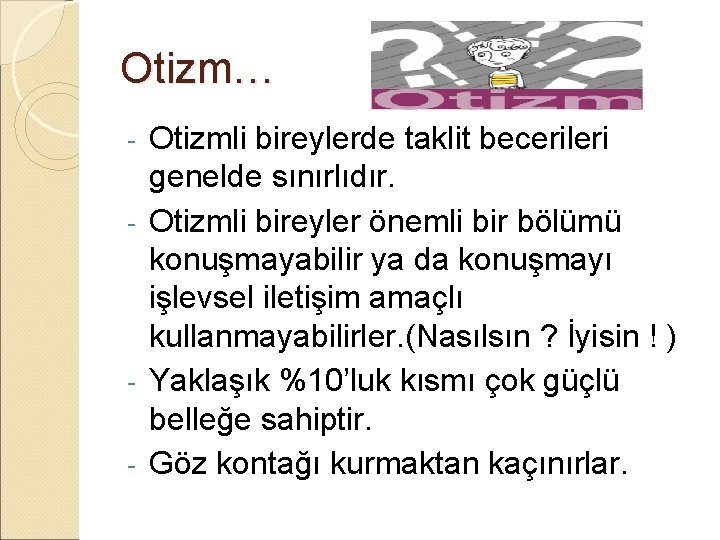 Otizm…

Otizm

- Otizmli bireylerde taklit becerileri genelde sınırlıdır.
- Otizmli bireyler önemli bir bölümü konuşmayabilir ya da konuşmayı işlevsel iletişim amaçlı kullanmayabilirler.(Nasılsın ? İyisin ! )
- Yaklaşık %10'luk kısmı çok güçlü belleğe sahiptir.
- Göz kontağı kurmaktan kaçınırlar.